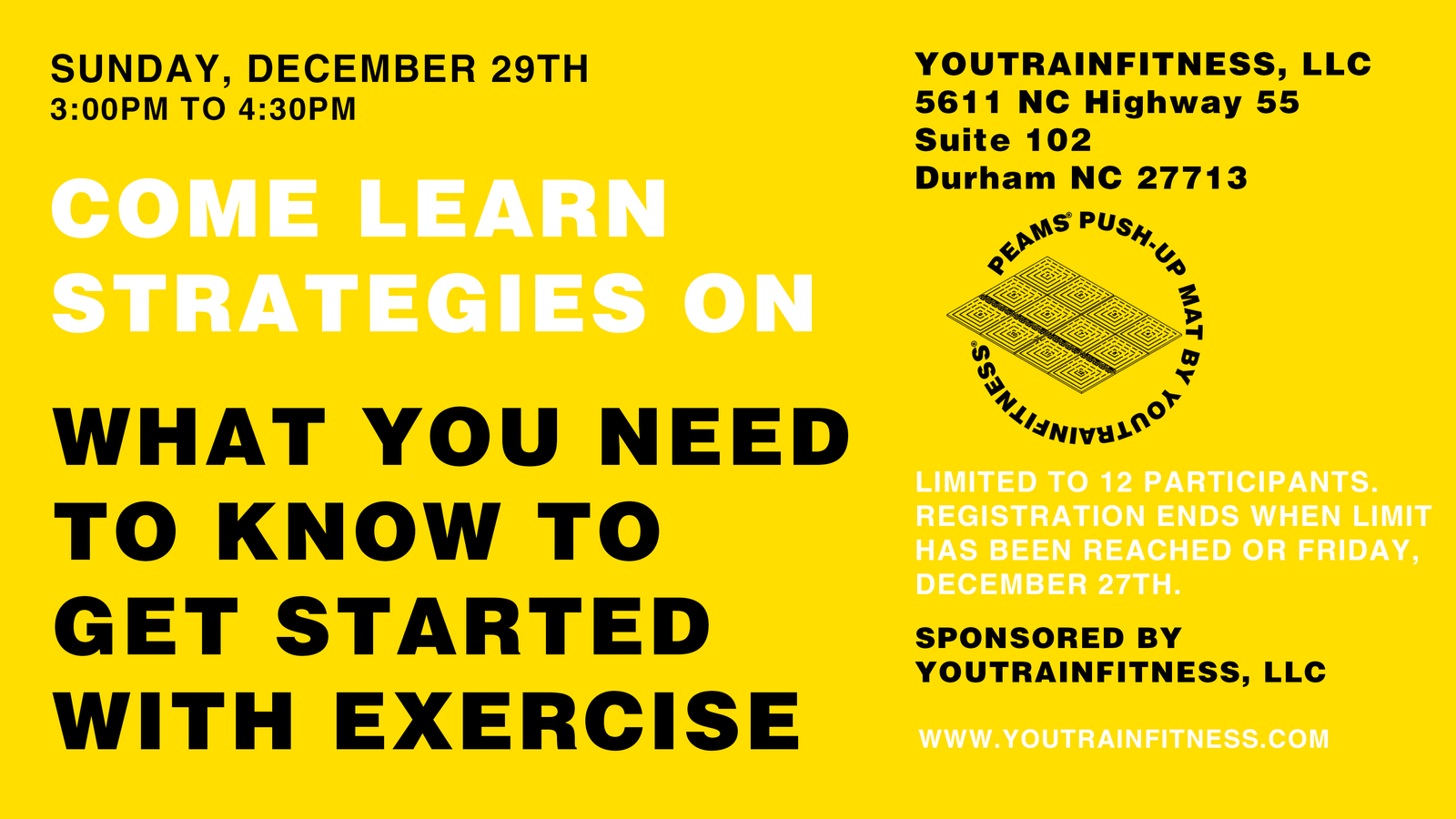 SUNDAY, DECEMBER 29TH
3:00PM TO 4:30PM

COME LEARN STRATEGIES ON

WHAT YOU NEED TO KNOW TO GET STARTED WITH EXERCISE

YOUTRAINFITNESS, LLC
5611 NC Highway 55
Suite 102
Durham NC 27713

PEAMS® PUSH-UP MAT BY YOUTRAINFITNESS®

LIMITED TO 12 PARTICIPANTS. REGISTRATION ENDS WHEN LIMIT HAS BEEN REACHED OR FRIDAY, DECEMBER 27TH.

SPONSORED BY YOUTRAINFITNESS, LLC

WWW.YOUTRAINFITNESS.COM